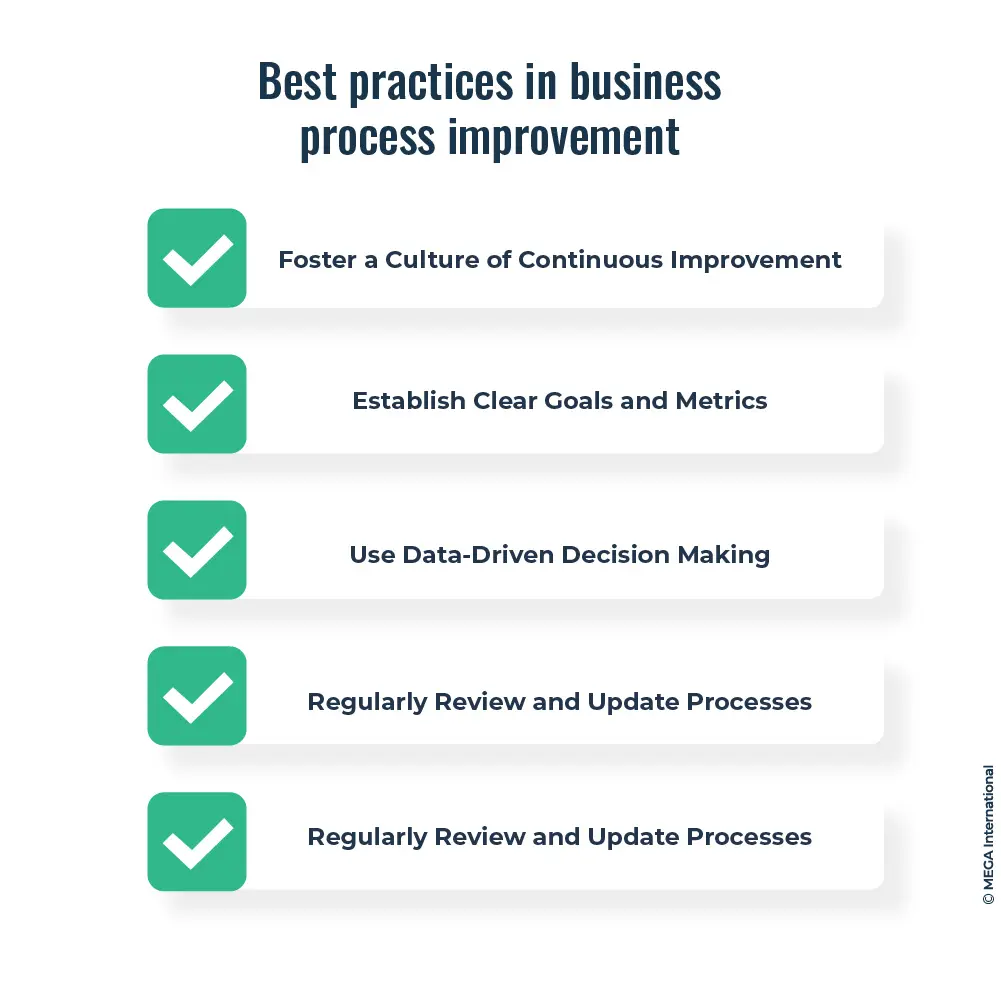 Best practices in business process improvement

Foster a Culture of Continuous Improvement

Establish Clear Goals and Metrics

Use Data-Driven Decision Making

Regularly Review and Update Processes

Regularly Review and Update Processes

© MEGA International